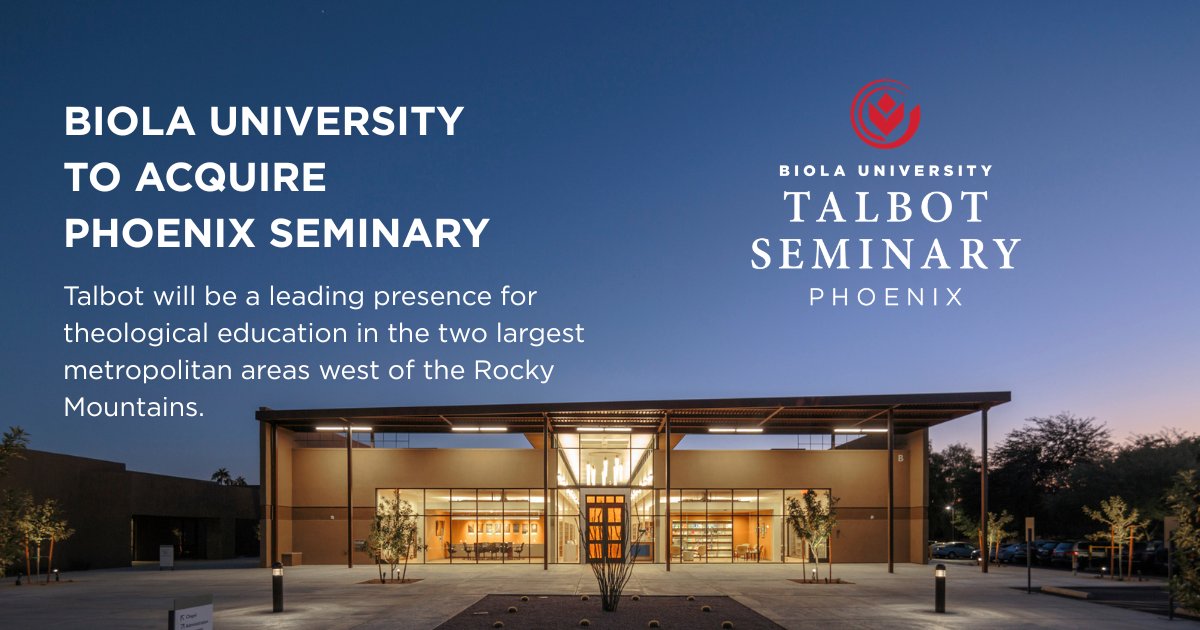 BIOLA UNIVERSITY TO ACQUIRE PHOENIX SEMINARY

Talbot will be a leading presence for theological education in the two largest metropolitan areas west of the Rocky Mountains.

BIOLA UNIVERSITY
TALBOT SEMINARY
PHOENIX

B